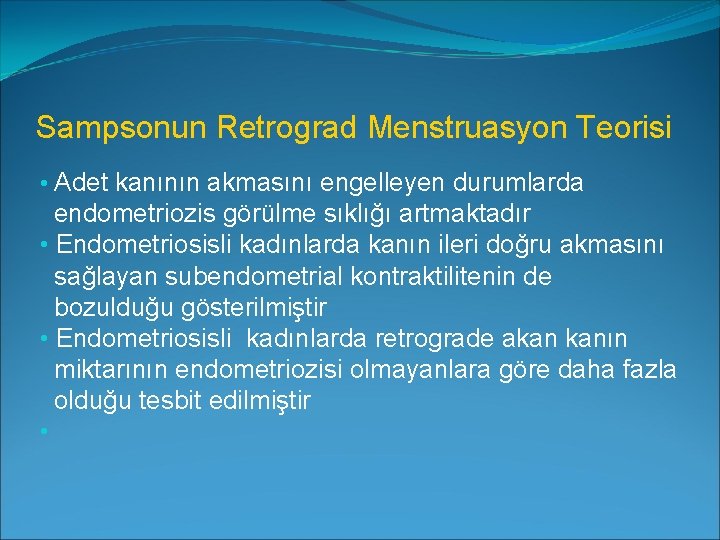 Sampsonun Retrograd Menstruasyon Teorisi

• Adet kanının akmasını engelleyen durumlarda endometriozis görülme sıklığı artmaktadır
• Endometriosisli kadınlarda kanın ileri doğru akmasını sağlayan subendometrial kontraktilitenin de bozulduğu gösterilmiştir
• Endometriosisli kadınlarda retrograde akan kanın miktarının endometriozisi olmayanlara göre daha fazla olduğu tesbit edilmiştir
•